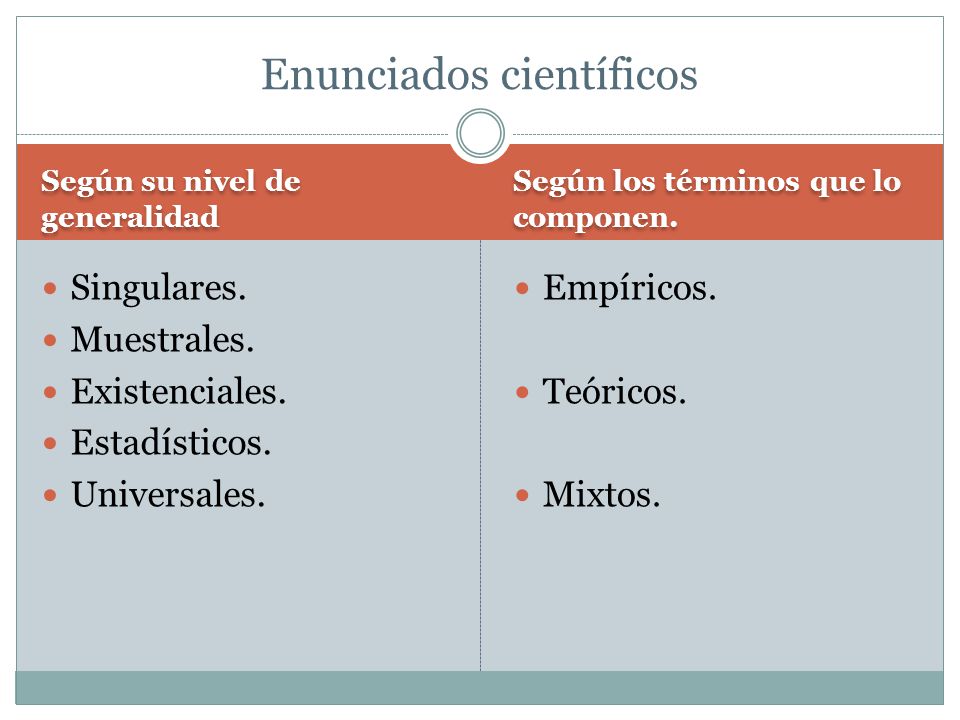 Enunciados científicos

Según su nivel de generalidad

- Singulares.
- Muestrales.
- Existenciales.
- Estadísticos.
- Universales.

Según los términos que lo componen.

- Empíricos.
- Teóricos.
- Mixtos.